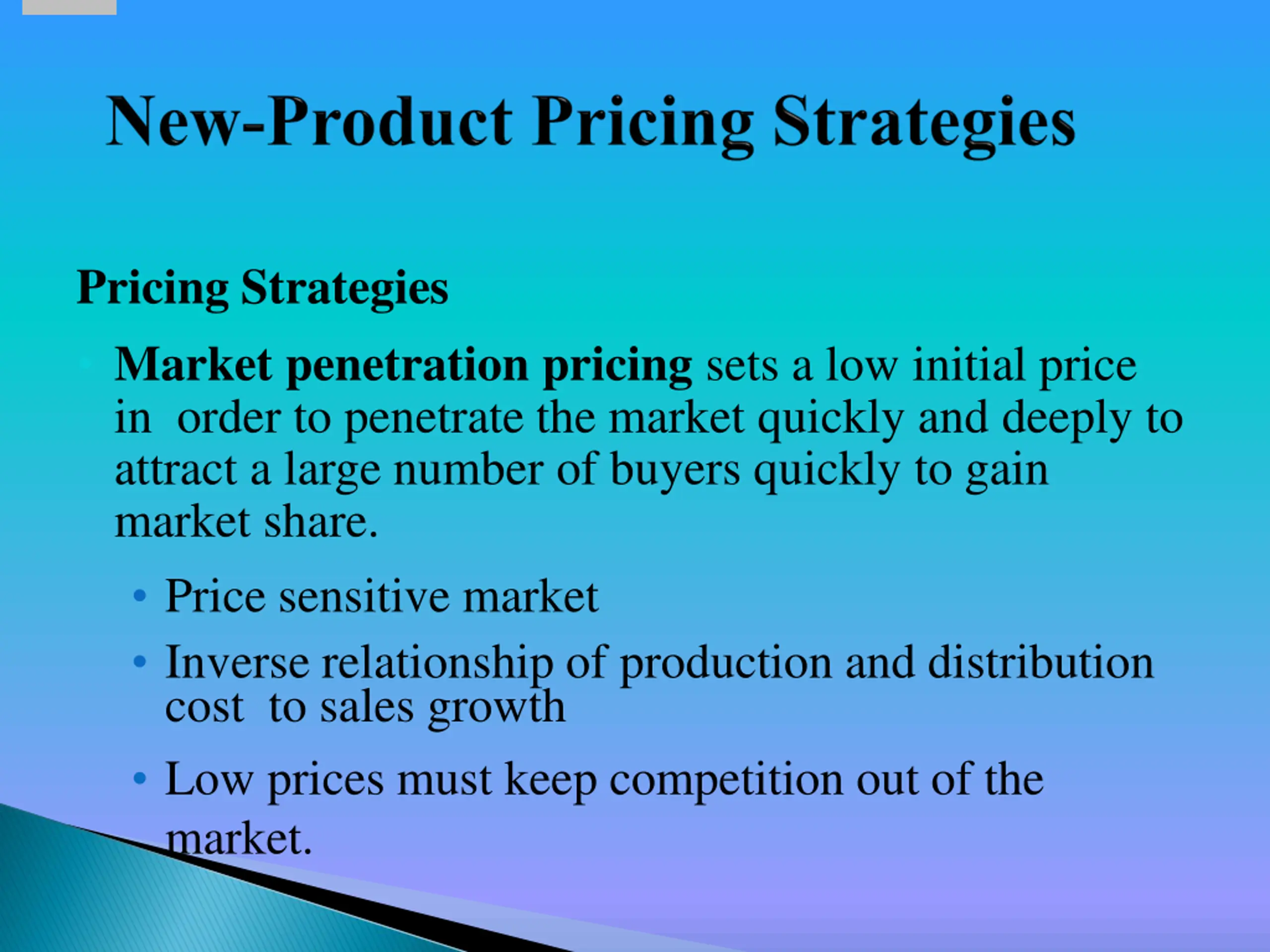 New-Product Pricing Strategies

Pricing Strategies

Market penetration pricing sets a low initial price in order to penetrate the market quickly and deeply to attract a large number of buyers quickly to gain market share.

• Price sensitive market

• Inverse relationship of production and distribution cost to sales growth

• Low prices must keep competition out of the market.